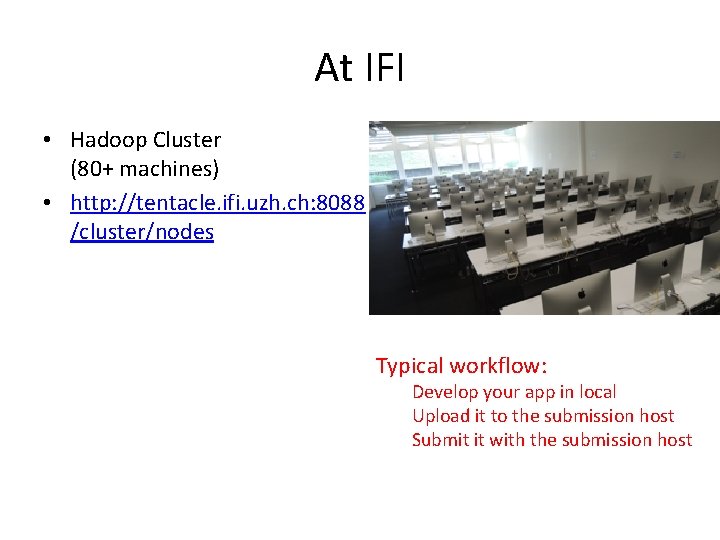 At IFI

• Hadoop Cluster (80+ machines)
• http://tentacle.ifi.uzh.ch:8088/cluster/nodes

Typical workflow:
Develop your app in local
Upload it to the submission host
Submit it with the submission host